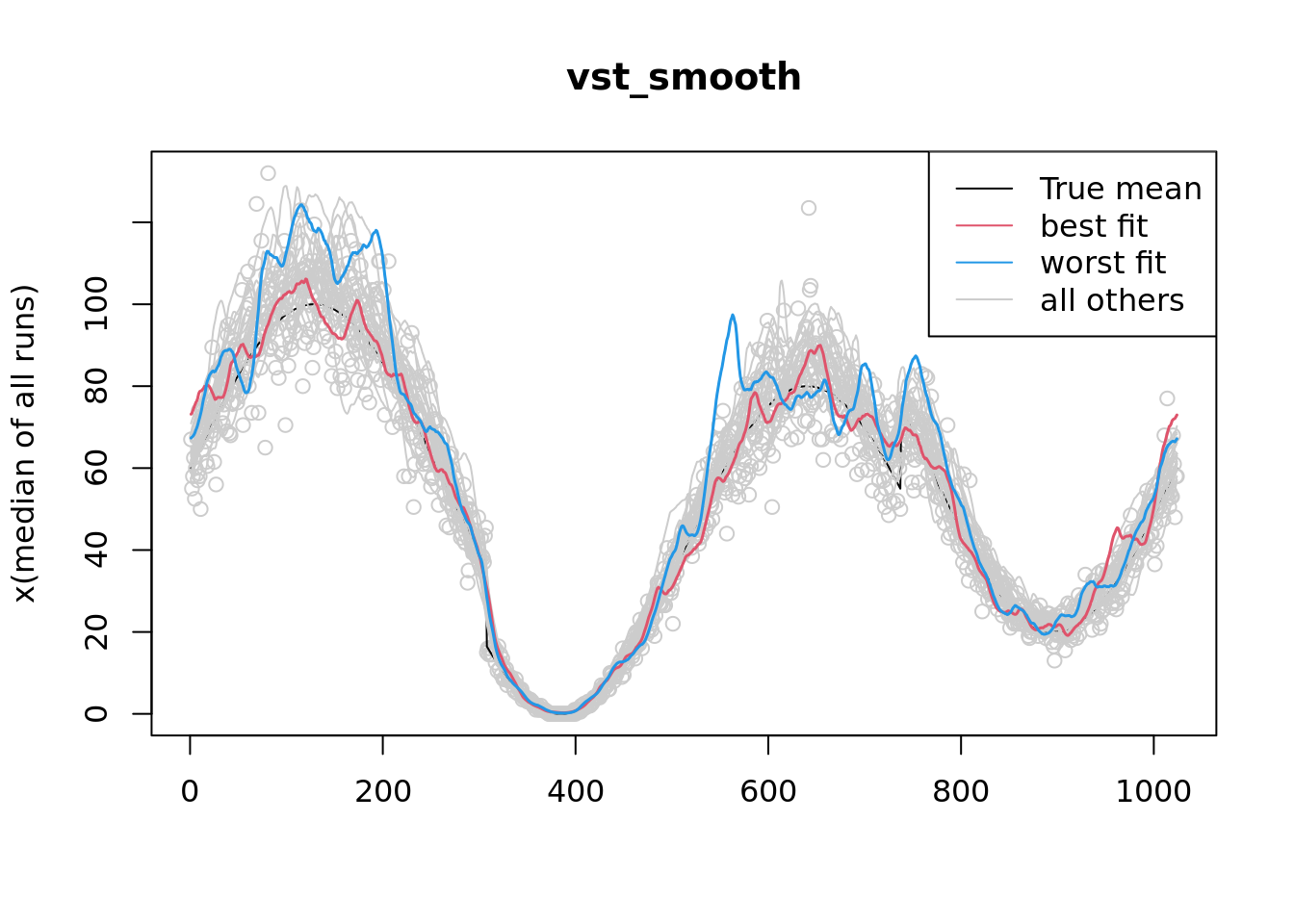 vst_smooth

True mean
best fit
worst fit
all others

x(median of all runs)

0
20
40
60
80
100

0
200
400
600
800
1000